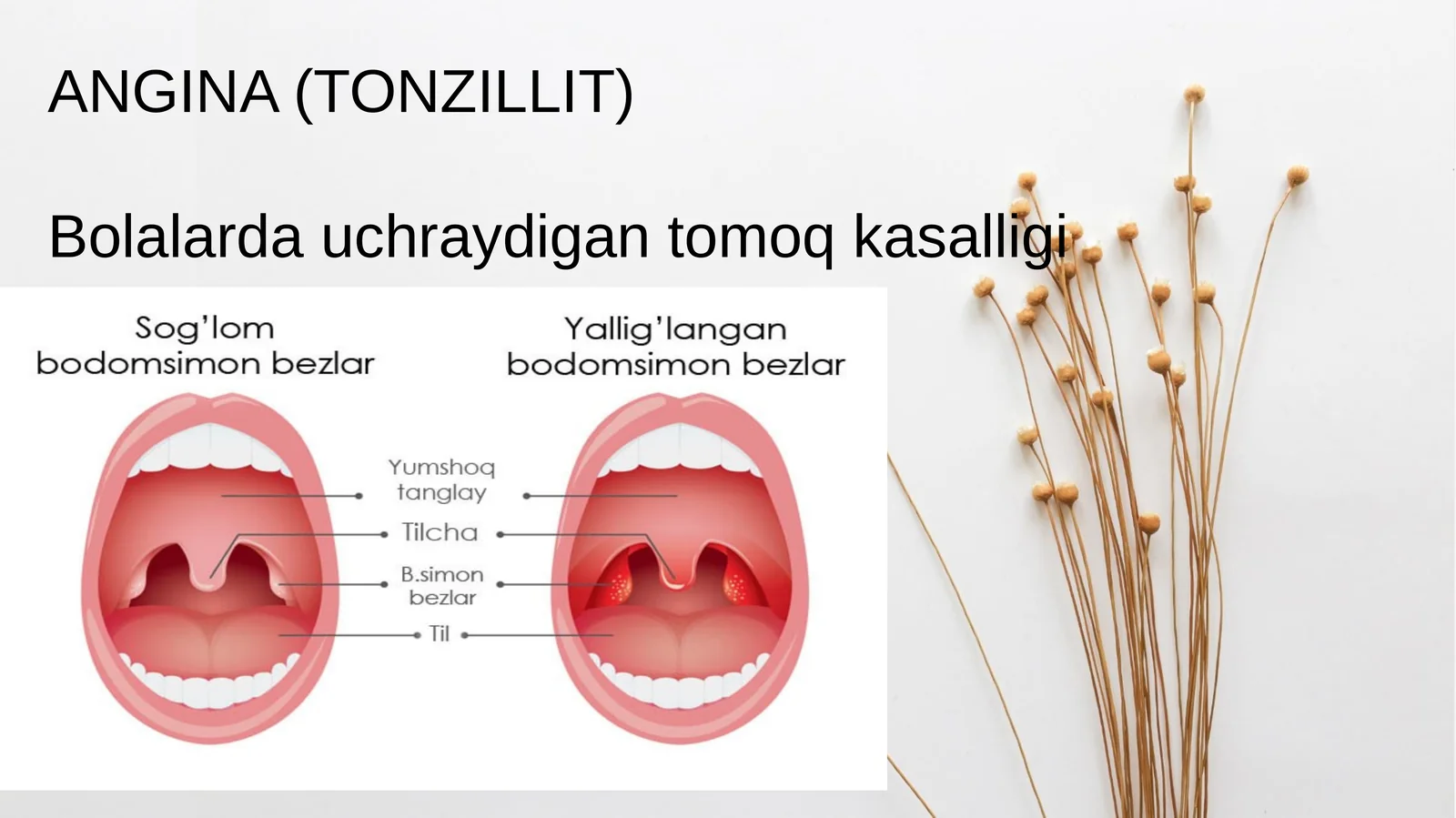 ANGINA (TONZILLIT)

Bolalarda uchraydigan tomoq kasalligi

Sog'lom bodomsimon bezlar

Yallig'langan bodomsimon bezlar

Yumshoq tanglay

Tilcha

B.simon bezlar

Til